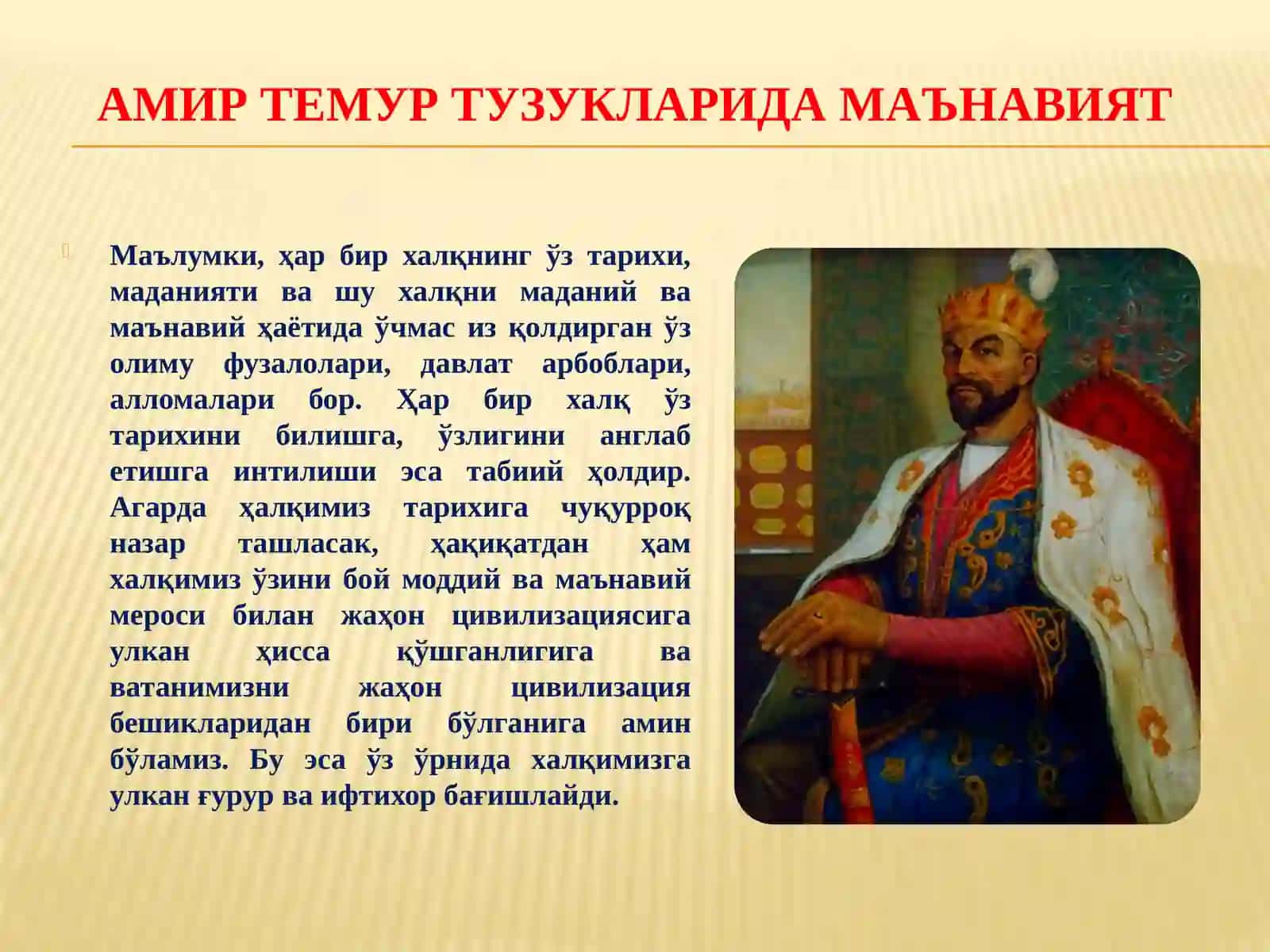 АМИР ТЕМУР ТУЗУКЛАРИДА МАЪНАВИЯТ

Маълумки, ҳар бир халқнинг ўз тарихи, маданияти ва шу халқни маданий ва маънавий ҳаётида ўчмас из қолдирган ўз олиму фузалолари, давлат арбоблари, алломалари бор. Ҳар бир халқ ўз тарихини билишга, ўзлигини англаб етишга интилиши эса табиий ҳолдир. Агарда ҳалқимиз тарихига чуқурроқ назар ташласак, ҳақиқатдан ҳам халқимиз ўзини бой моддий ва маънавий мероси билан жаҳон цивилизациясига улкан ҳисса қўшганлигига ва ватанимизни жаҳон цивилизация бешикларидан бири бўлганига амин бўламиз. Бу эса ўз ўрнида халқимизга улкан ғурур ва ифтихор бағишлайди.